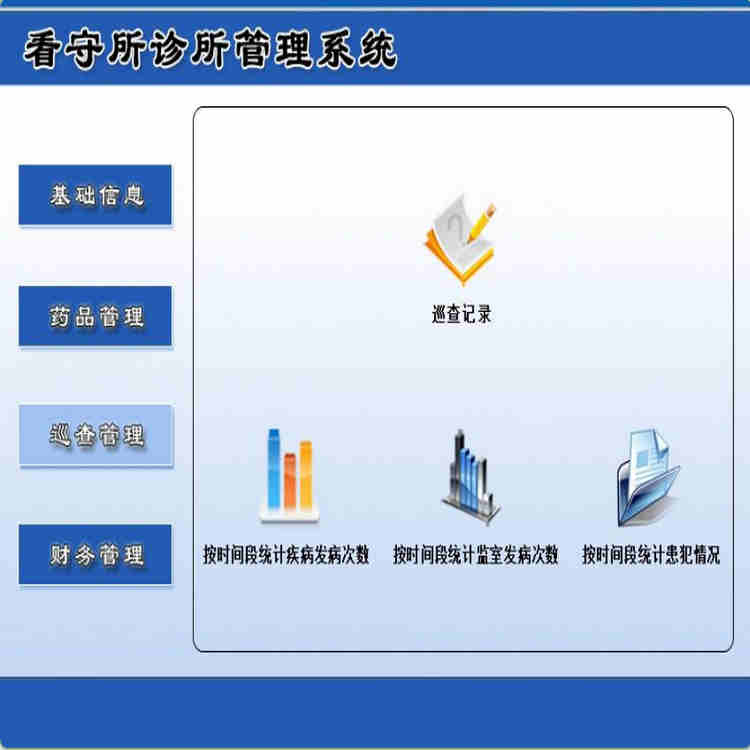 看守所诊所管理系统

基础信息

药品管理

巡查管理

财务管理

巡查记录

按时间段统计疾病发病次数

按时间段统计监室发病次数

按时间段统计患犯情况